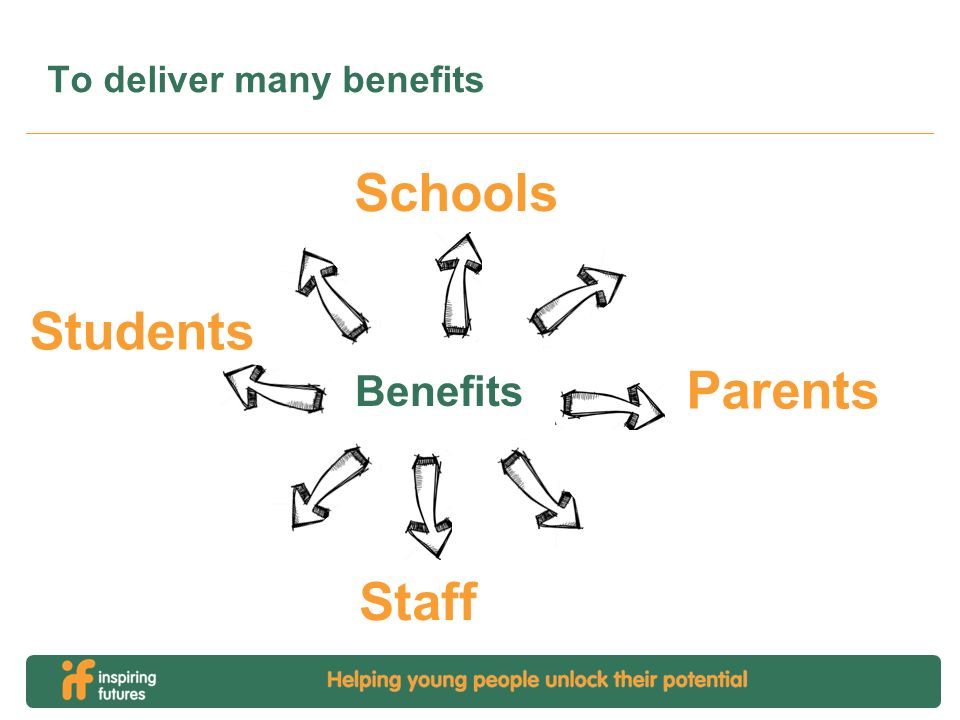 To deliver many benefits

Schools

Students

Benefits

Parents

Staff

if inspiring futures

Helping young people unlock their potential